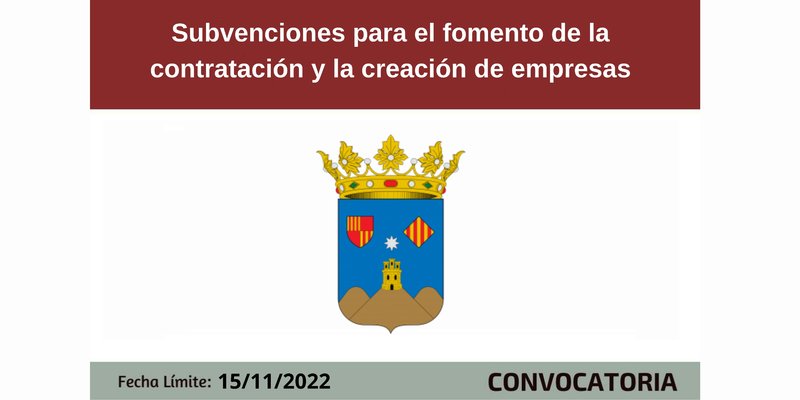 Subvenciones para el fomento de la contratación y la creación de empresas

Fecha Límite: 15/11/2022

CONVOCATORIA